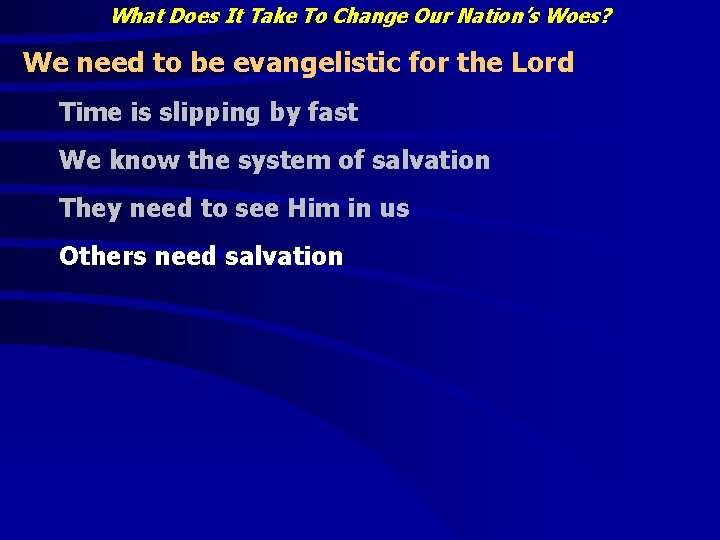 What Does It Take To Change Our Nation's Woes?

We need to be evangelistic for the Lord

Time is slipping by fast

We know the system of salvation

They need to see Him in us

Others need salvation